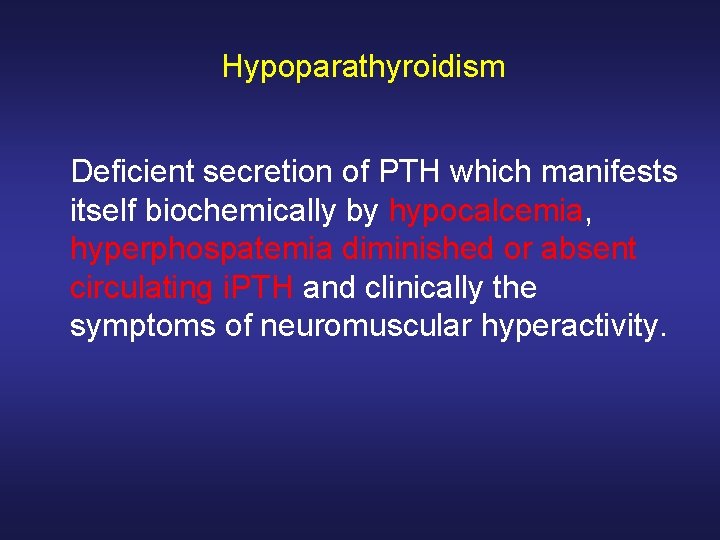 Hypoparathyroidism

Deficient secretion of PTH which manifests itself biochemically by hypocalcemia, hyperphospatemia diminished or absent circulating iPTH and clinically the symptoms of neuromuscular hyperactivity.